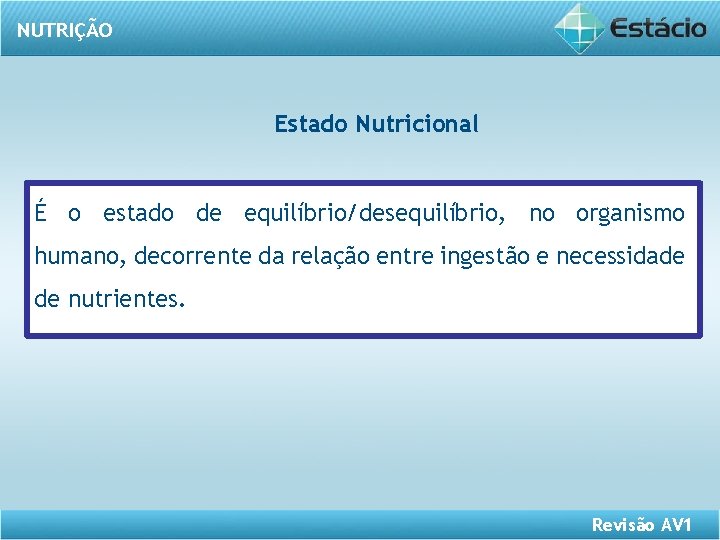 NUTRIÇÃO

Estácio

Estado Nutricional

É o estado de equilíbrio/desequilíbrio, no organismo humano, decorrente da relação entre ingestão e necessidade de nutrientes.

Revisão AV1